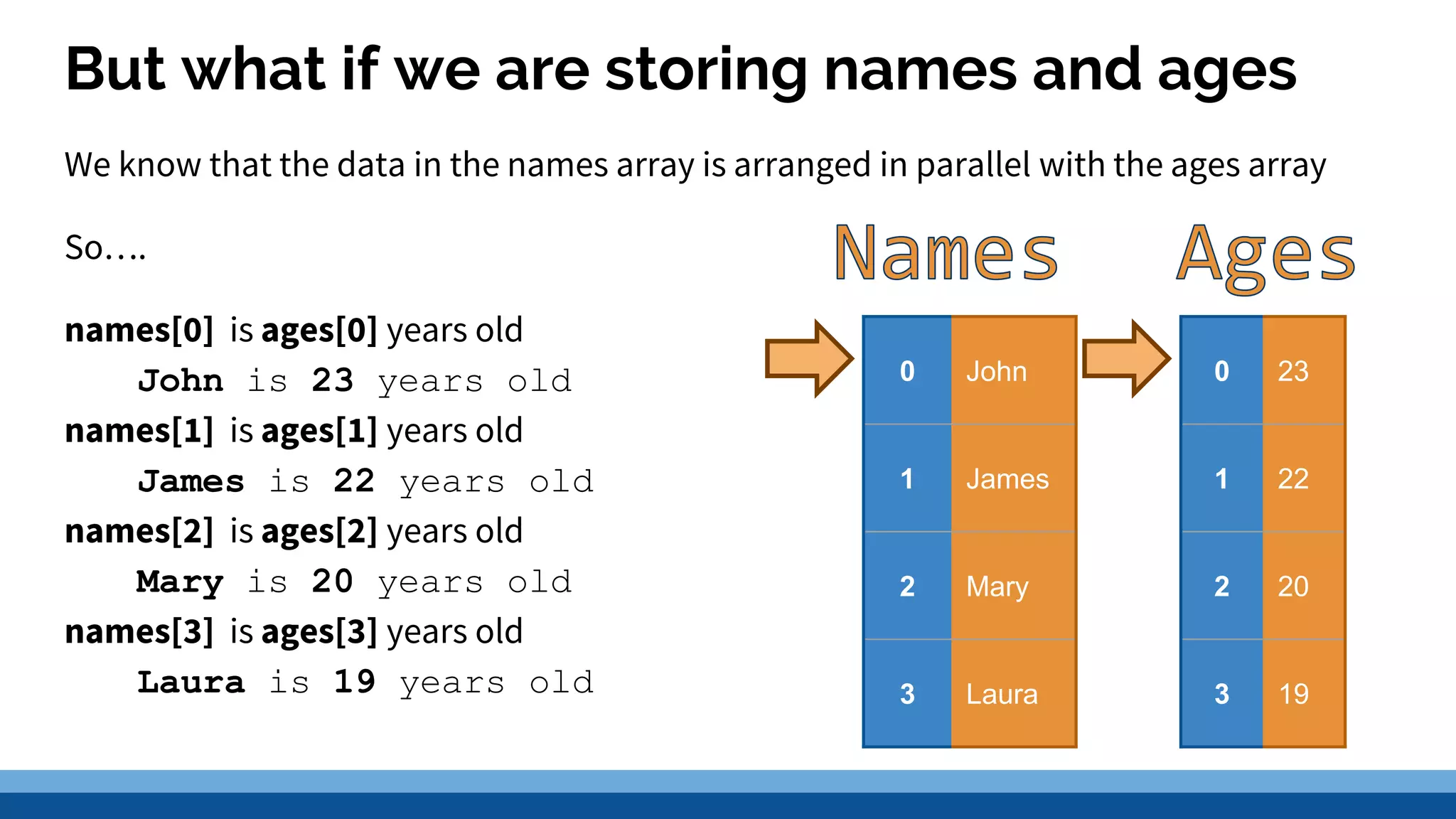 But what if we are storing names and ages

We know that the data in the names array is arranged in parallel with the ages array

So….

names[0] is ages[0] years old
John is 23 years old
names[1] is ages[1] years old
James is 22 years old
names[2] is ages[2] years old
Mary is 20 years old
names[3] is ages[3] years old
Laura is 19 years old

Names

| 0 | John |
|---|---|
| 1 | James |
| 2 | Mary |
| 3 | Laura |

Ages

| 0 | 23 |
|---|---|
| 1 | 22 |
| 2 | 20 |
| 3 | 19 |